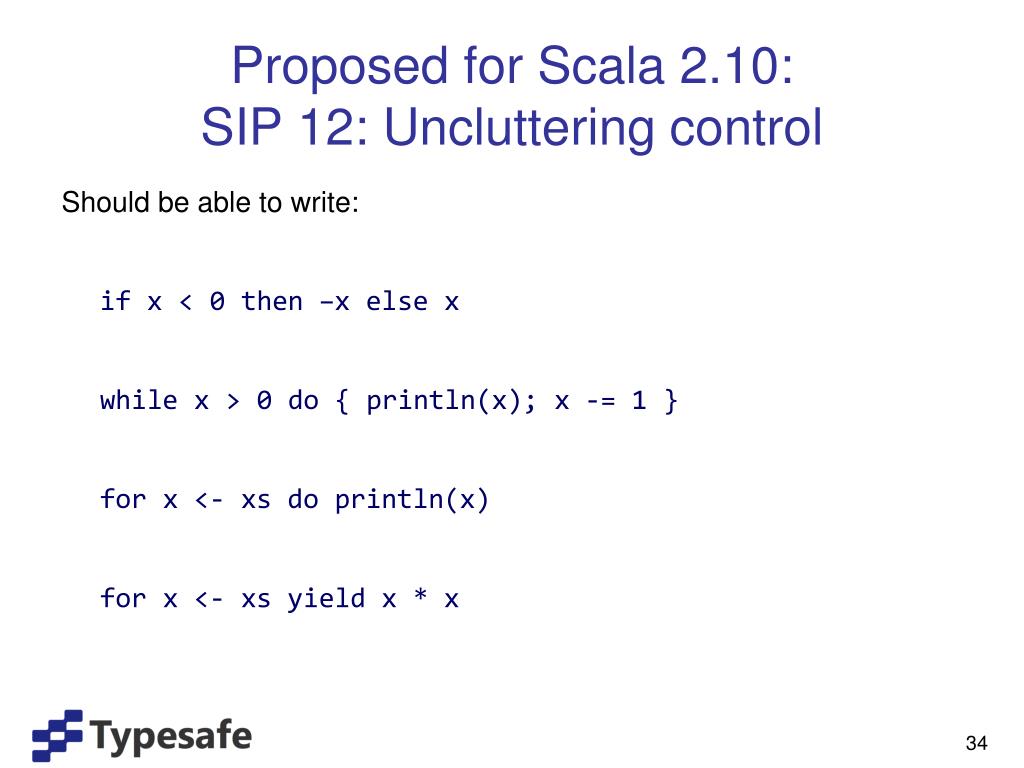 Proposed for Scala 2.10:
SIP 12: Uncluttering control

Should be able to write:

if x < 0 then –x else x

while x > 0 do { println(x); x -= 1 }

for x <- xs do println(x)

for x <- xs yield x * x

Typesafe

34